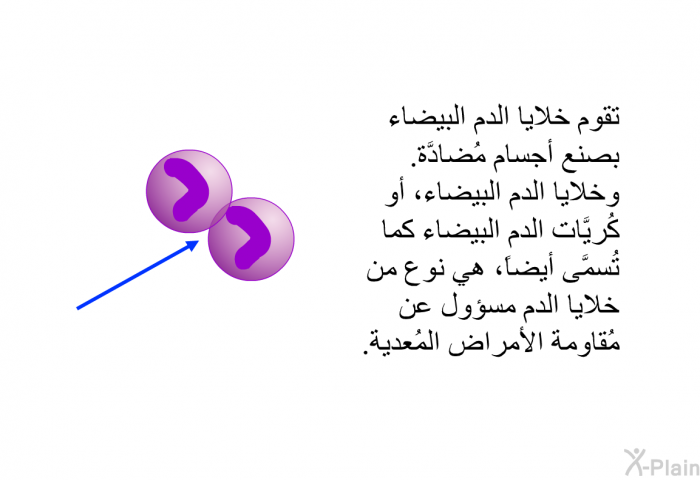 تقوم خلايا الدم البيضاء بصنع أجسام مُضادَّة. وخلايا الدم البيضاء، أو كُريَّات الدم البيضاء كما تُسمَّى أيضاً، هي نوع من خلايا الدم مسؤول عن مُقاومة الأمراض المُعدية.

X-Plain